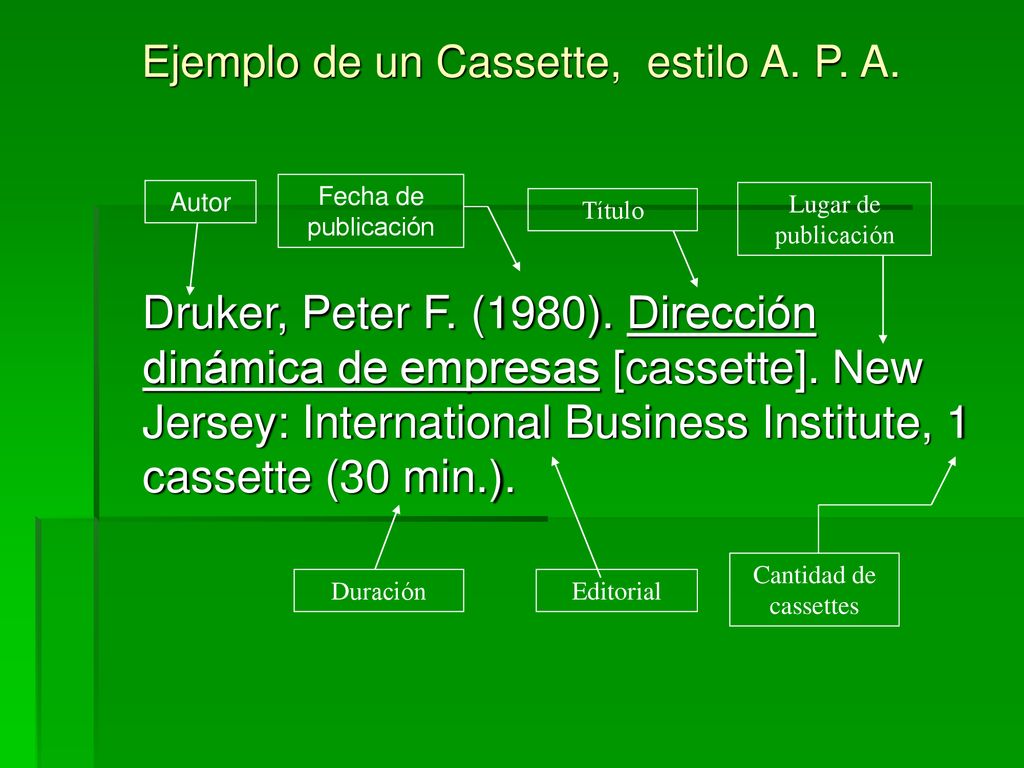 Ejemplo de un Cassette, estilo A. P. A.

Autor

Fecha de publicación

Título

Lugar de publicación

Druker, Peter F. (1980). Dirección dinámica de empresas [cassette]. New Jersey: International Business Institute, 1 cassette (30 min.).

Duración

Editorial

Cantidad de cassettes